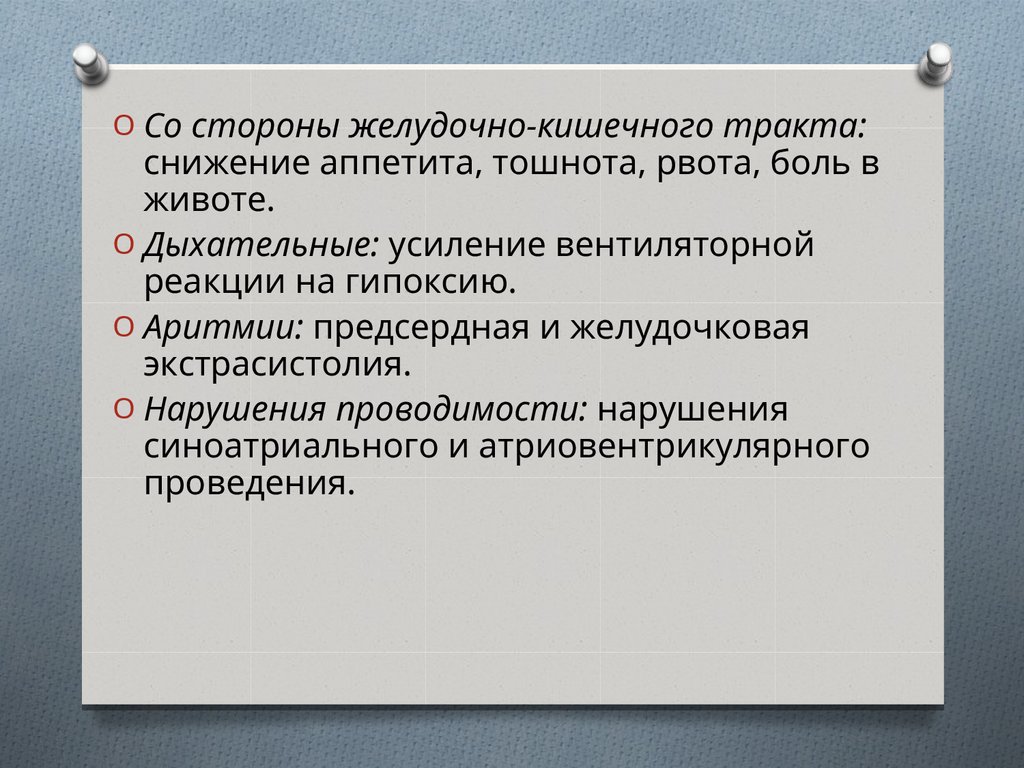 O Со стороны желудочно-кишечного тракта: снижение аппетита, тошнота, рвота, боль в животе.

O Дыхательные: усиление вентиляторной реакции на гипоксию.

O Аритмии: предсердная и желудочковая экстрасистолия.

O Нарушения проводимости: нарушения синоатриального и атриовентрикулярного проведения.